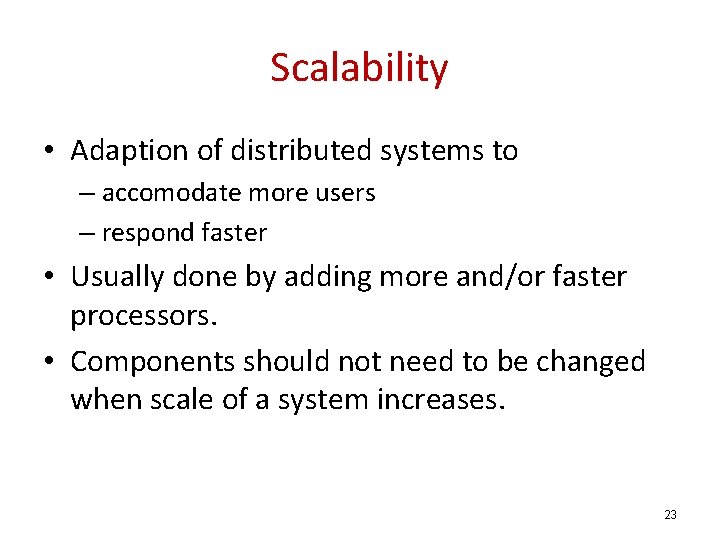 Scalability

• Adaption of distributed systems to
– accomodate more users
– respond faster

• Usually done by adding more and/or faster processors.

• Components should not need to be changed when scale of a system increases.

23